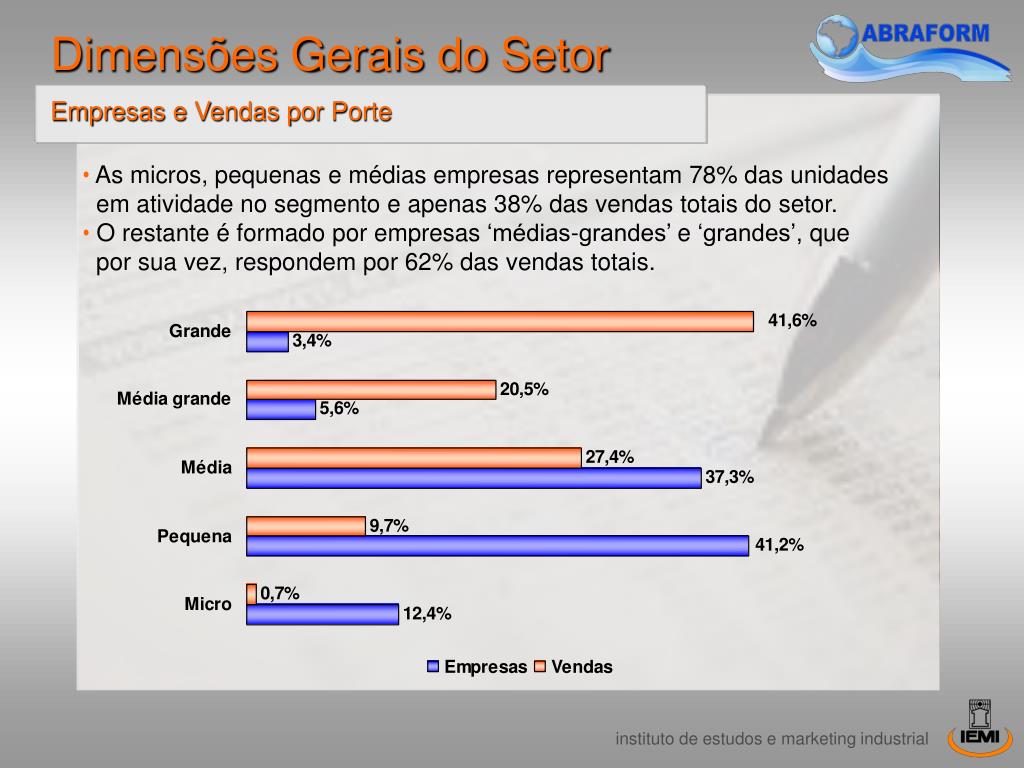 Dimensões Gerais do Setor

ABRAFORM

Empresas e Vendas por Porte

• As micros, pequenas e médias empresas representam 78% das unidades em atividade no segmento e apenas 38% das vendas totais do setor.
• O restante é formado por empresas ‘médias-grandes’ e ‘grandes’, que por sua vez, respondem por 62% das vendas totais.

Grande 41,6% 3,4%
Média grande 20,5% 5,6%
Média 27,4% 37,3%
Pequena 9,7% 41,2%
Micro 0,7% 12,4%

Empresas Vendas

instituto de estudos e marketing industrial

IEMI